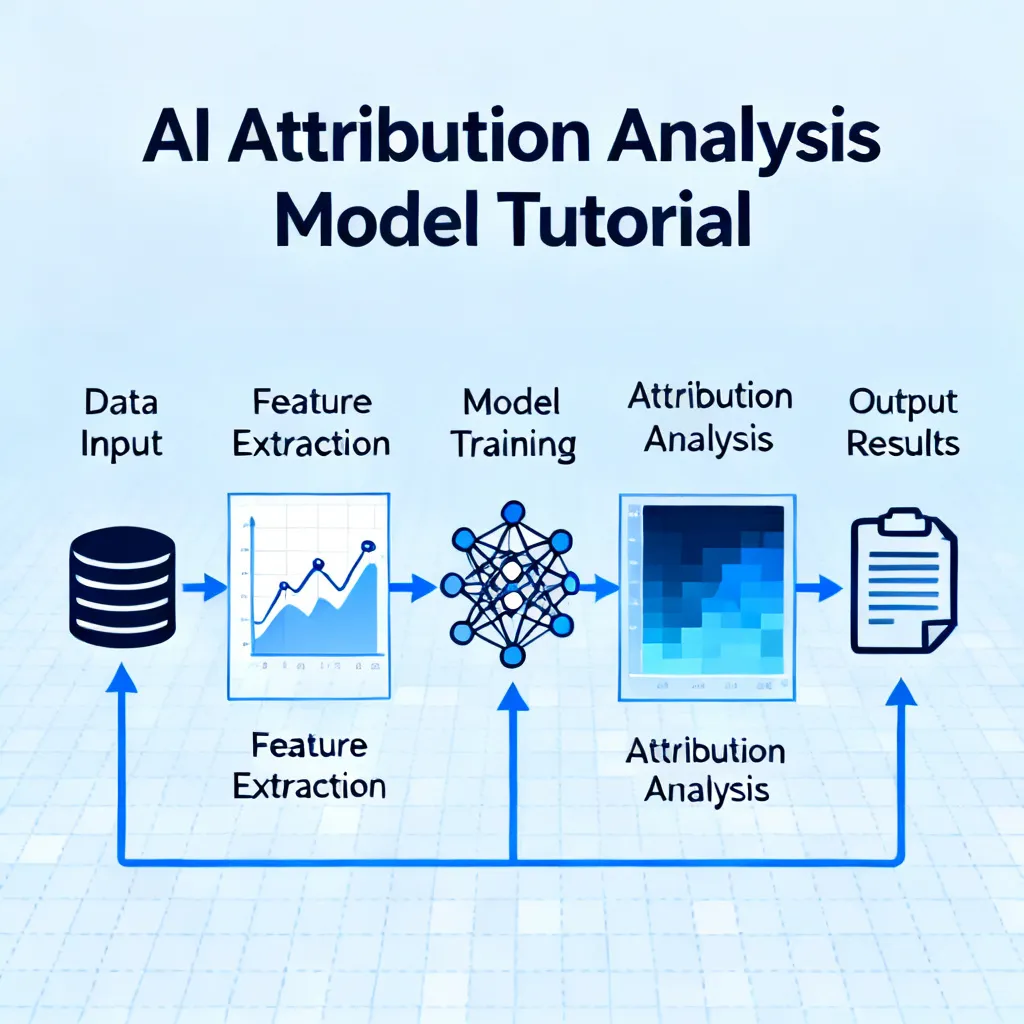 AI Attribution Analysis Model Tutorial

Data Input

Feature Extraction

Model Training

Attribution Analysis

Output Results

Feature Extraction

Attribution Analysis